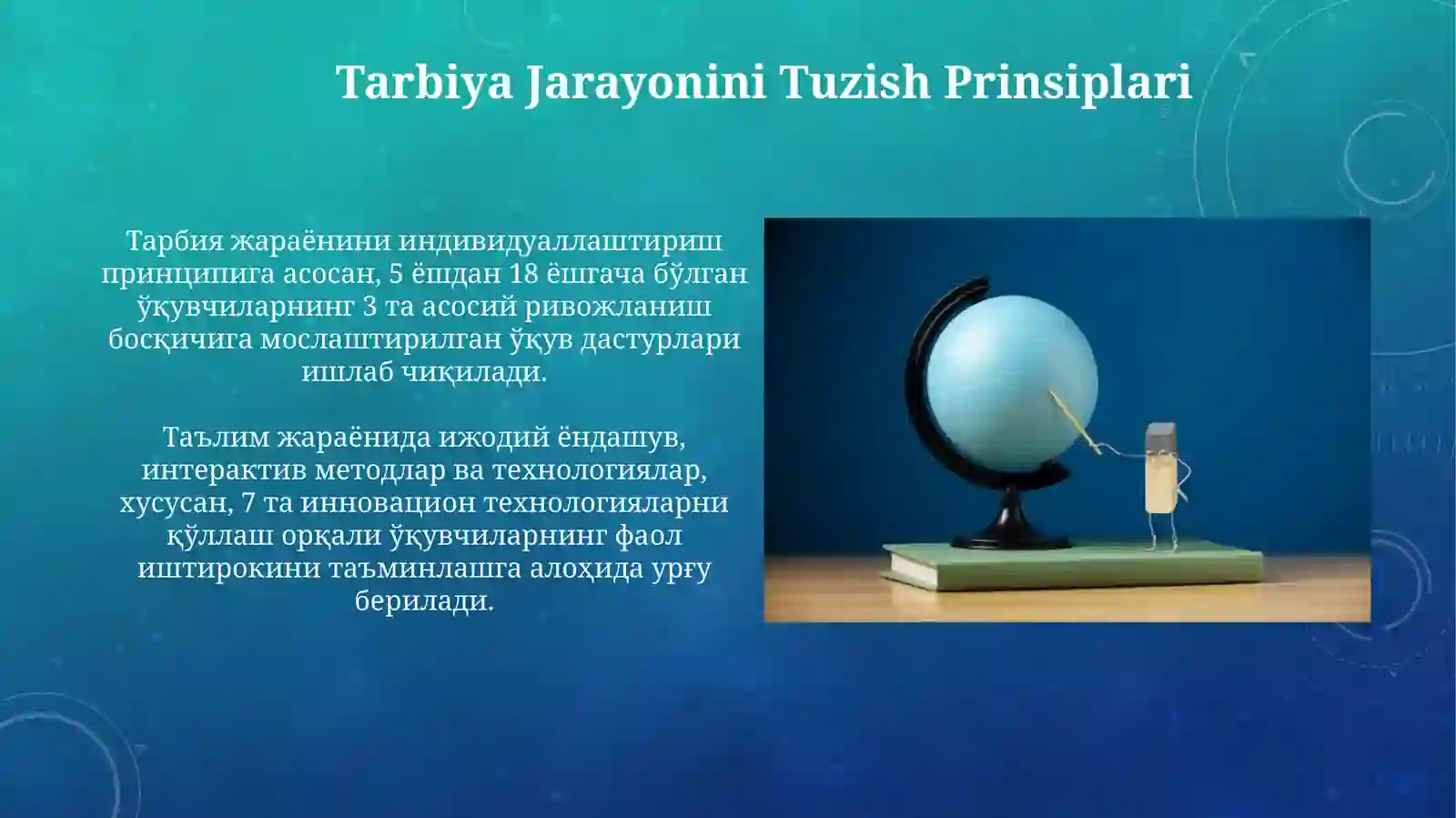 Tarbiya Jarayonini Tuzish Prinsiplari

Тарбия жараёнини индивидуаллаштириш принципига асосан, 5 ёшдан 18 ёшгача бўлган ўқувчиларнинг 3 та асосий ривожланиш босқичига мослаштирилган ўқув дастурлари ишлаб чиқилади.

Таълим жараёнида ижодий ёндашув, интерактив методлар ва технологиялар, хусусан, 7 та инновацион технологияларни қўллаш орқали ўқувчиларнинг фаол иштирокини таъминлашга алоҳида урғу берилади.